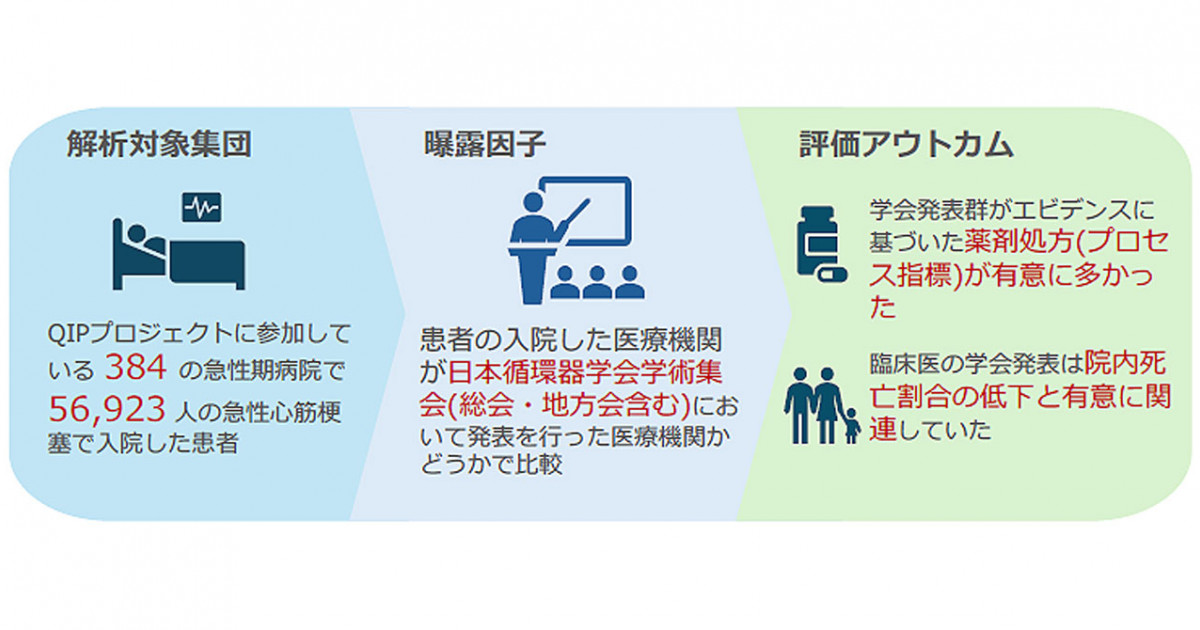 解析対象集団

QIPプロジェクトに参加している 384 の急性期病院で 56,923 人の急性心筋梗塞で入院した患者

曝露因子

患者の入院した医療機関が日本循環器学会学術集会(総会・地方会含む)において発表を行った医療機関かどうかで比較

評価アウトカム

学会発表群がエビデンスに基づいた薬剤処方(プロセス指標)が有意に多かった

臨床医の学会発表は院内死亡割合の低下と有意に関連していた